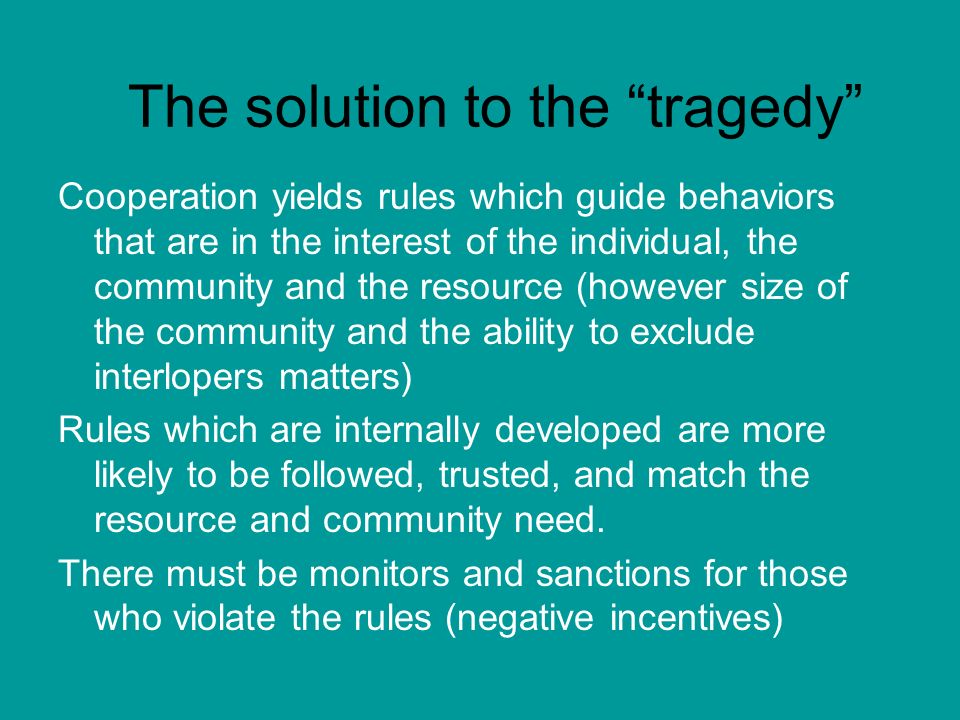 The solution to the “tragedy”

Cooperation yields rules which guide behaviors that are in the interest of the individual, the community and the resource (however size of the community and the ability to exclude interlopers matters)

Rules which are internally developed are more likely to be followed, trusted, and match the resource and community need.

There must be monitors and sanctions for those who violate the rules (negative incentives)